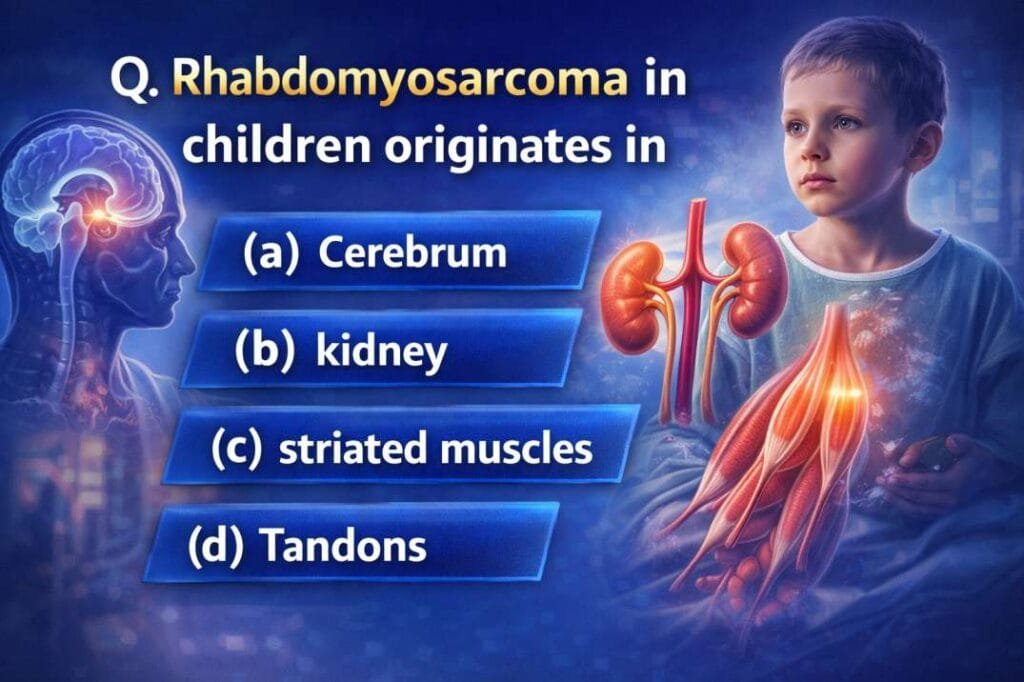 Q. Rhabdomyosarcoma in children originates in

(a) Cerebrum

(b) kidney

(c) striated muscles

(d) Tandons